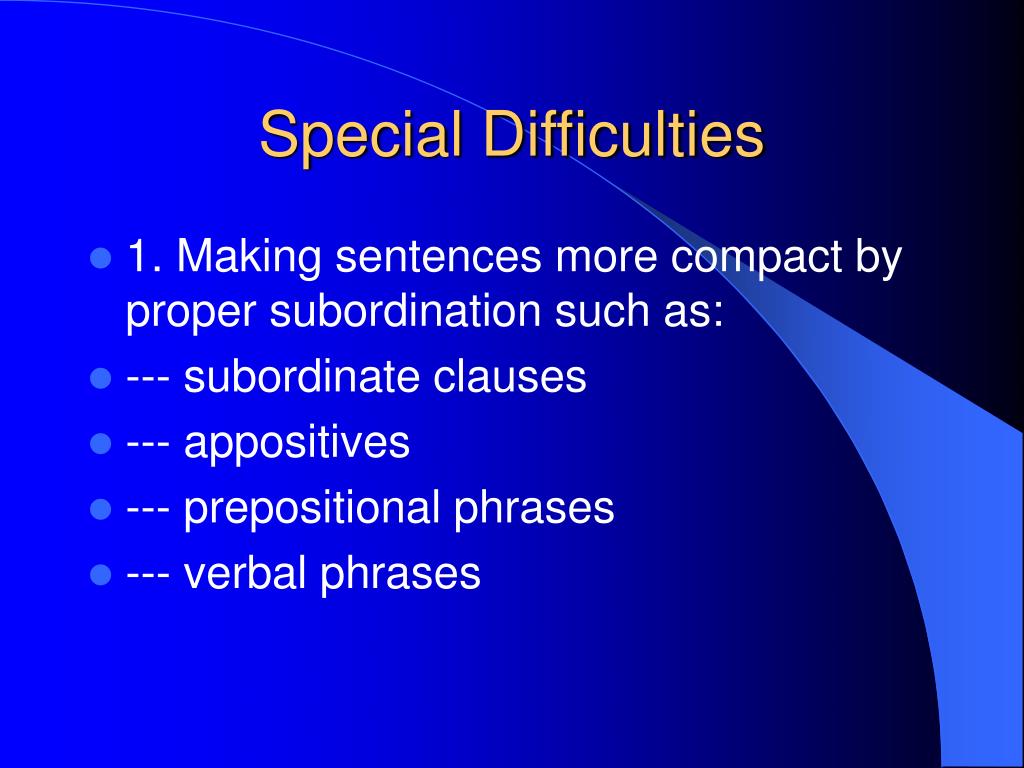 Special Difficulties

- 1. Making sentences more compact by proper subordination such as:
- --- subordinate clauses
- --- appositives
- --- prepositional phrases
- --- verbal phrases